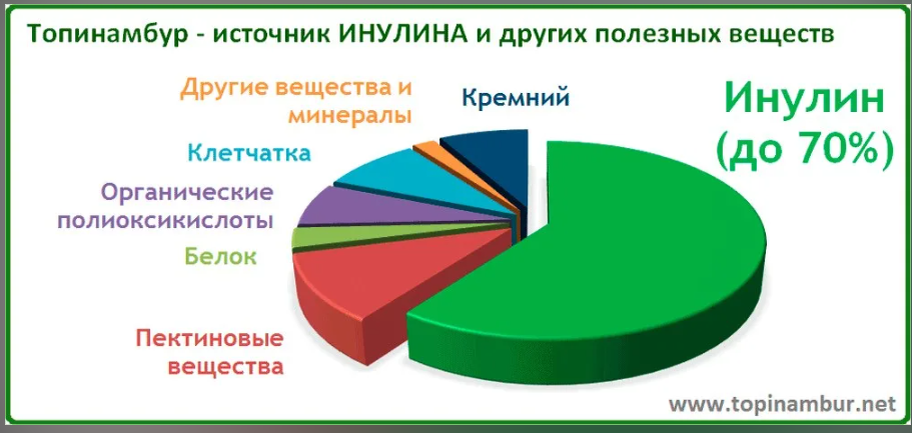 Топинамбур - источник ИНУЛИНА и других полезных веществ

Другие вещества и минералы

Кремний

Инулин (до 70%)

Клетчатка

Органические полиоксикислоты

Белок

Пектиновые вещества

www.topinambur.net